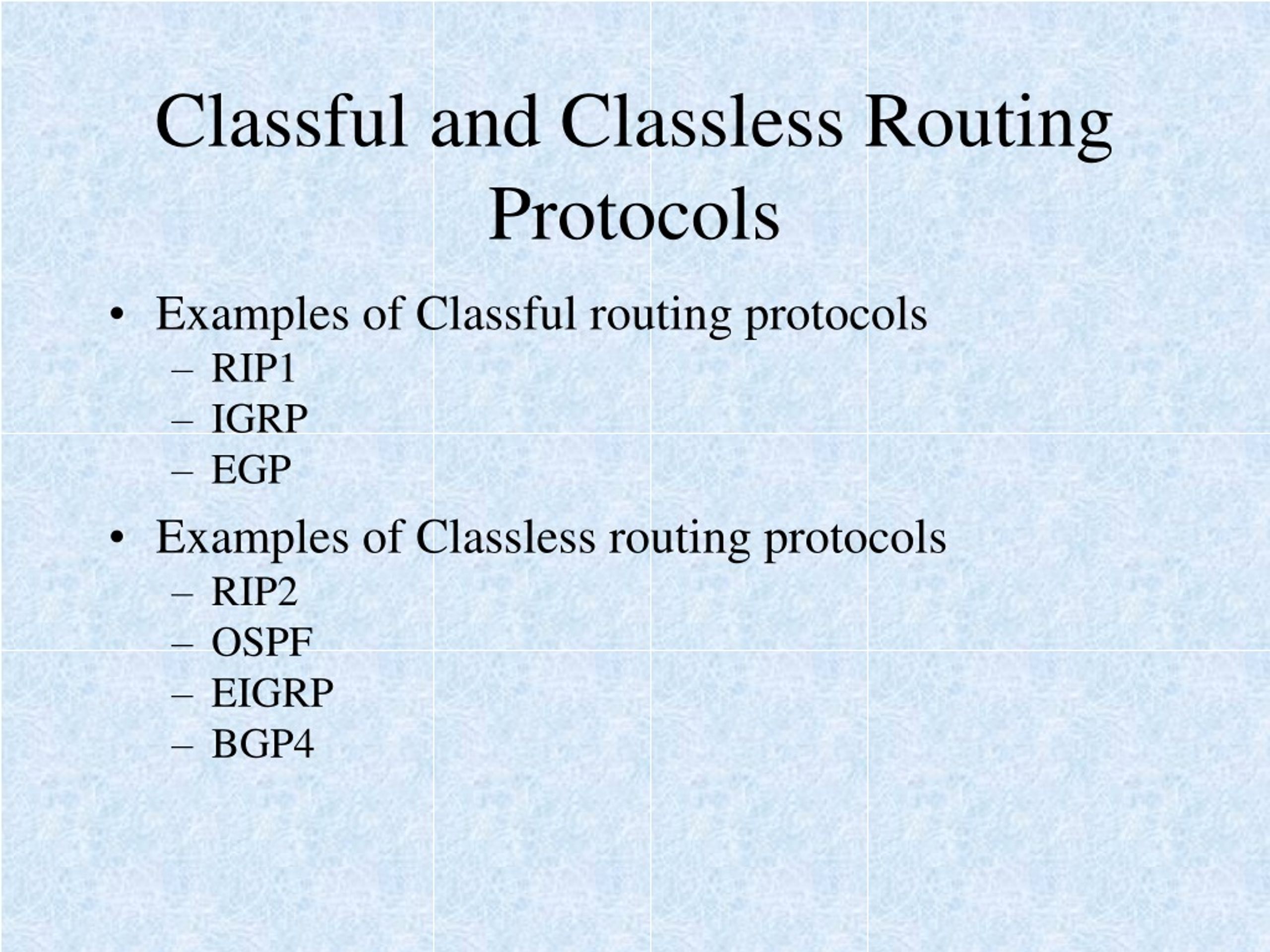 Classful and Classless Routing Protocols

• Examples of Classful routing protocols
– RIP1
– IGRP
– EGP

• Examples of Classless routing protocols
– RIP2
– OSPF
– EIGRP
– BGP4